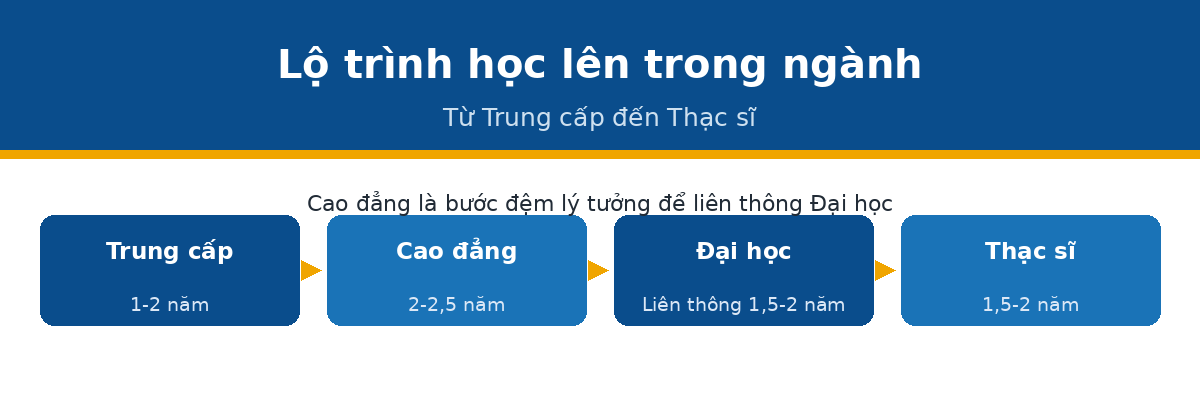 Lộ trình học lên trong ngành

Từ Trung cấp đến Thạc sĩ

Cao đẳng là bước đệm lý tưởng để liên thông Đại học

Trung cấp
1-2 năm

Cao đẳng
2-2,5 năm

Đại học
Liên thông 1,5-2 năm

Thạc sĩ
1,5-2 năm